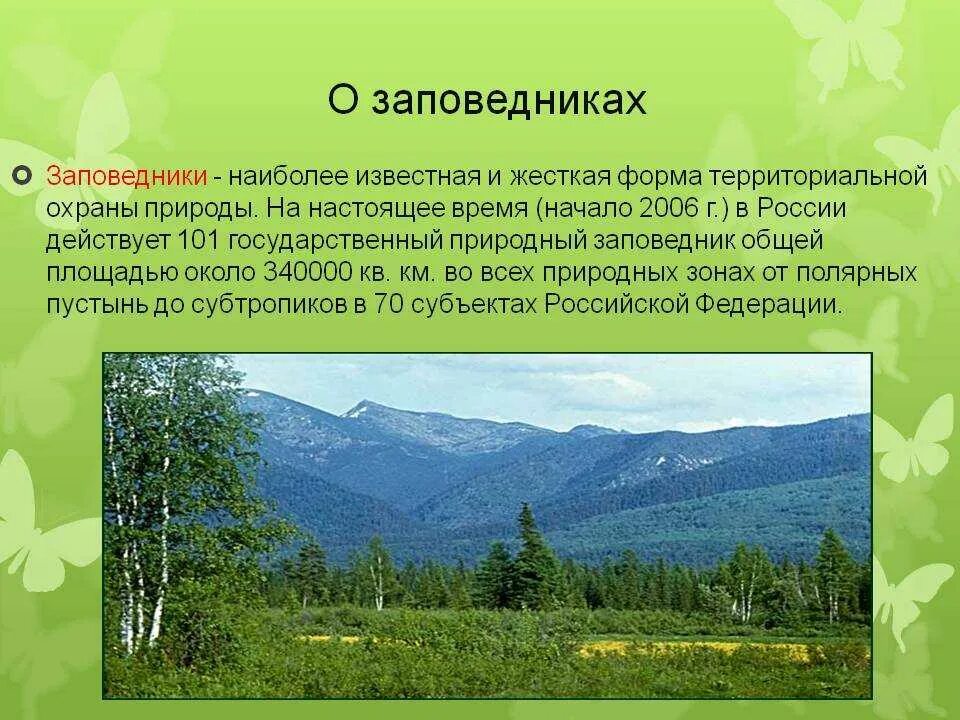 О заповедниках

Заповедники - наиболее известная и жесткая форма территориальной охраны природы. На настоящее время (начало 2006 г.) в России действует 101 государственный природный заповедник общей площадью около 340000 кв. км. во всех природных зонах от полярных пустынь до субтропиков в 70 субъектах Российской Федерации.